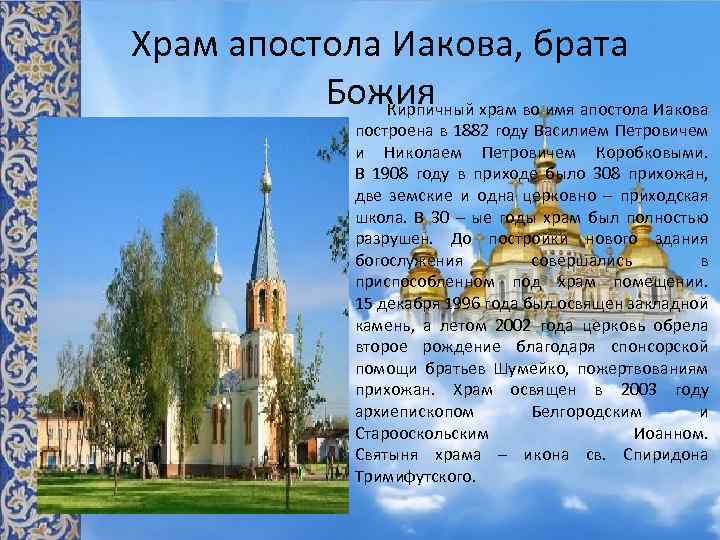 Храм апостола Иакова, брата Божия

Кирпичный храм во имя апостола Иакова построена в 1882 году Василием Петровичем и Николаем Петровичем Коробковыми. В 1908 году в приходе было 308 прихожан, две земские и одна церковно – приходская школа. В 30 – ые годы храм был полностью разрушен. До постройки нового здания богослужения совершались в приспособленном под храм помещении. 15 декабря 1996 года был освящен закладной камень, а летом 2002 года церковь обрела второе рождение благодаря спонсорской помощи братьев Шумейко, пожертвованиям прихожан. Храм освящен в 2003 году архиепископом Белгородским и Старооскольским Иоанном. Святыня храма – икона св. Спиридона Тримифутского.